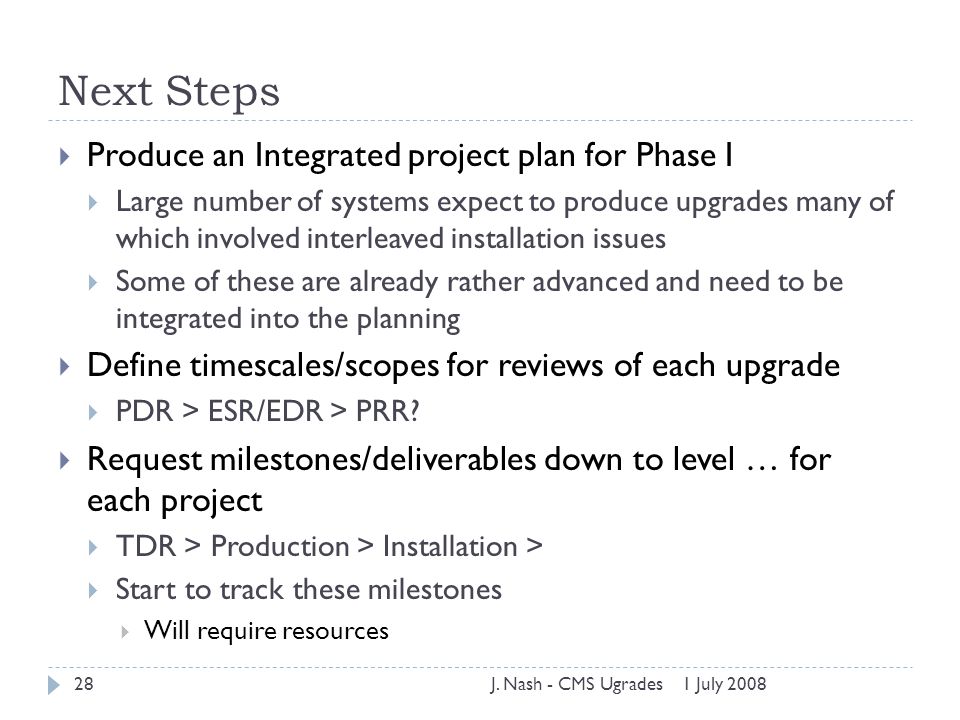 Next Steps

Produce an Integrated project plan for Phase I

Large number of systems expect to produce upgrades many of which involved interleaved installation issues

Some of these are already rather advanced and need to be integrated into the planning

Define timescales/scopes for reviews of each upgrade

PDR > ESR/EDR > PRR?

Request milestones/deliverables down to level … for each project

TDR > Production > Installation >

Start to track these milestones

Will require resources

28

J. Nash - CMS Ugrades 1 July 2008